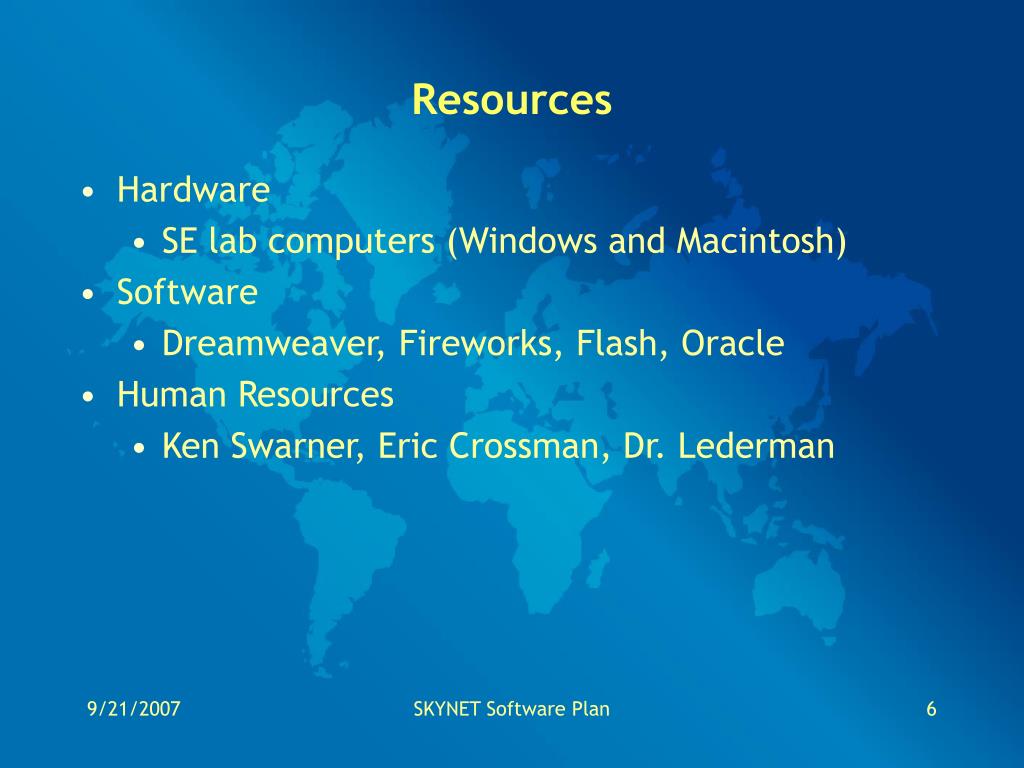 Resources

• Hardware
  • SE lab computers (Windows and Macintosh)
• Software
  • Dreamweaver, Fireworks, Flash, Oracle
• Human Resources
  • Ken Swarner, Eric Crossman, Dr. Lederman

9/21/2007

SKYNET Software Plan

6